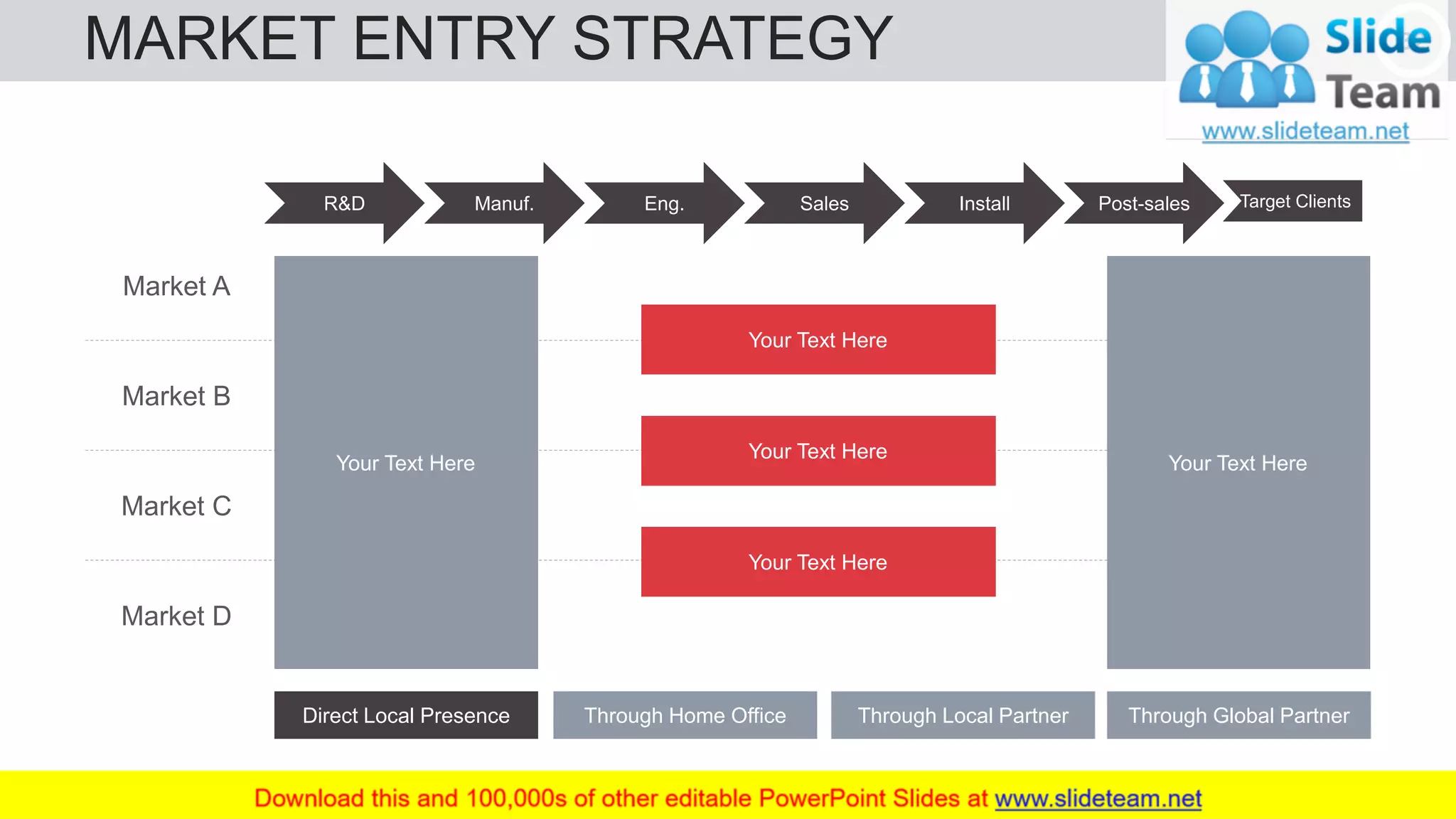 MARKET ENTRY STRATEGY

Slide Team
www.slideteam.net

R&D
Manuf.
Eng.
Sales
Install
Post-sales
Target Clients

Market A
Market B
Market C
Market D

Your Text Here

Your Text Here

Your Text Here

Your Text Here

Your Text Here

Direct Local Presence
Through Home Office
Through Local Partner
Through Global Partner

Download this and 100,000s of other editable PowerPoint Slides at www.slideteam.net